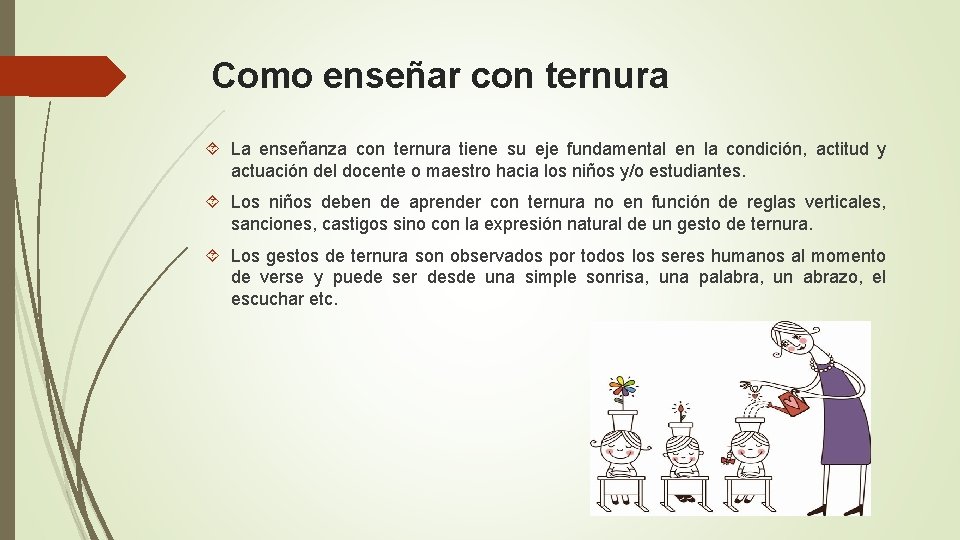 Como enseñar con ternura

La enseñanza con ternura tiene su eje fundamental en la condición, actitud y actuación del docente o maestro hacia los niños y/o estudiantes.

Los niños deben de aprender con ternura no en función de reglas verticales, sanciones, castigos sino con la expresión natural de un gesto de ternura.

Los gestos de ternura son observados por todos los seres humanos al momento de verse y puede ser desde una simple sonrisa, una palabra, un abrazo, el escuchar etc.